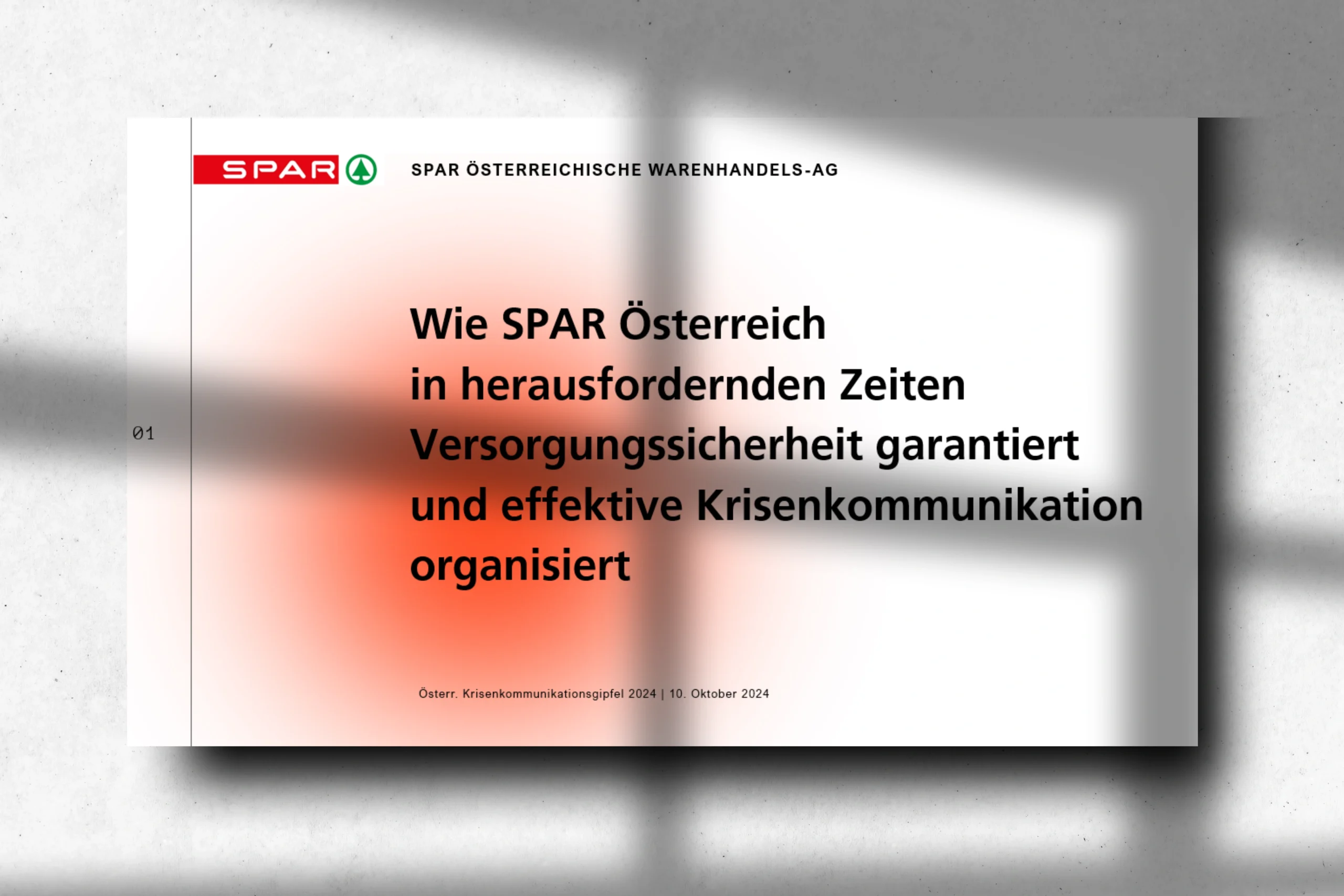 SPAR

SPAR ÖSTERREICHISCHE WARENHANDELS-AG

01

Wie SPAR Österreich in herausfordernden Zeiten Versorgungssicherheit garantiert und effektive Krisenkommunikation organisiert

Österr. Krisenkommunikationsgipfel 2024 | 10. Oktober 2024